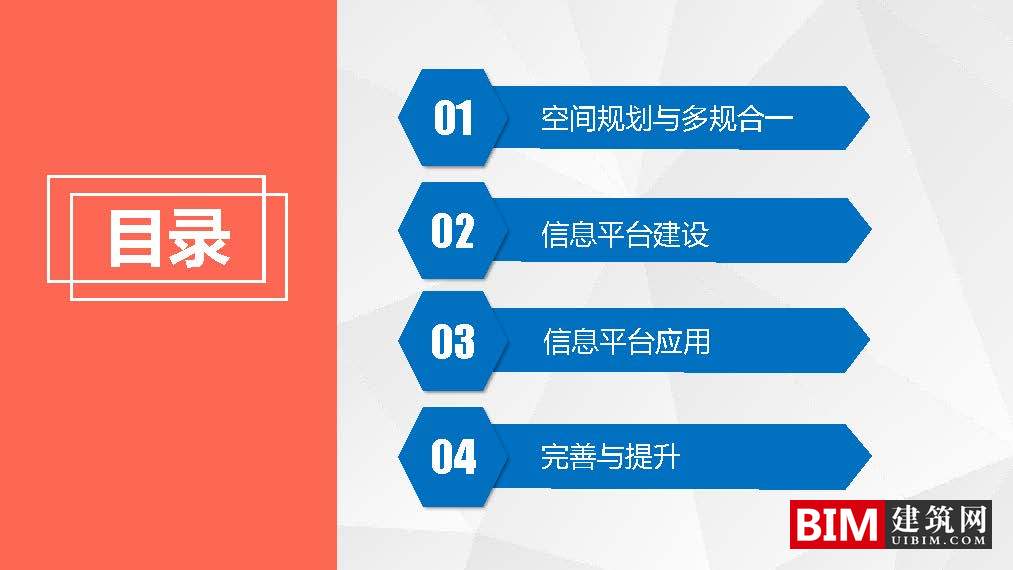 目录

01 空间规划与多规合一

02 信息平台建设

03 信息平台应用

04 完善与提升

BIM 建筑网
UIBIM.COM